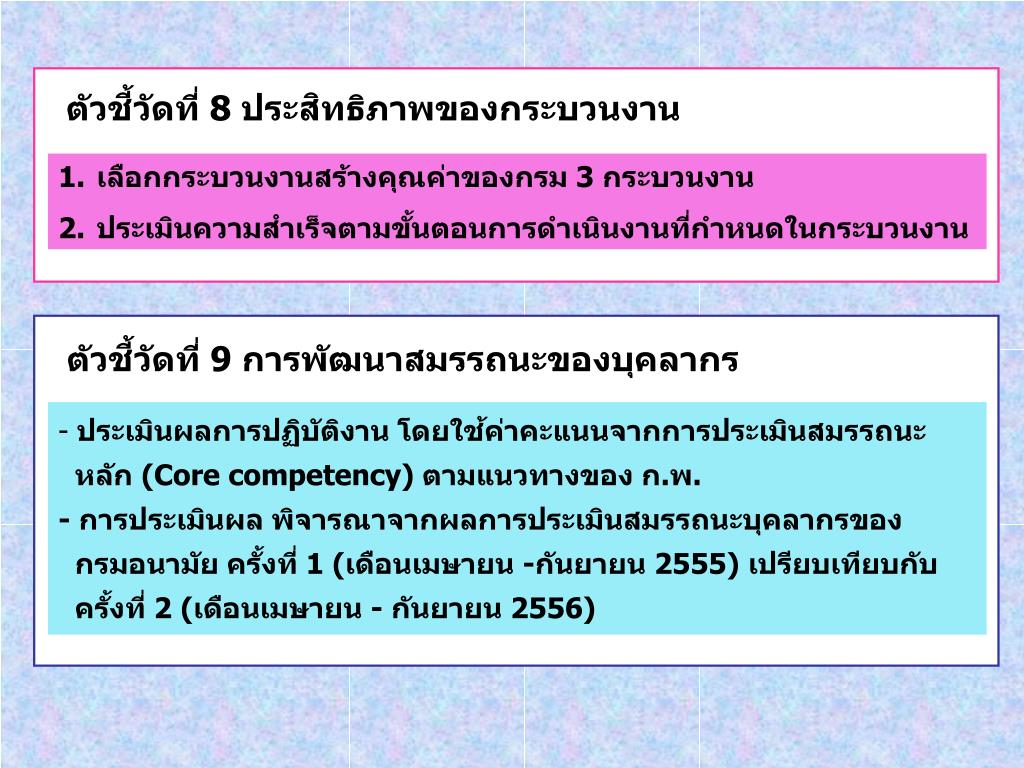 ตัวชี้วัดที่ 8 ประสิทธิภาพของกระบวนงาน

1. เลือกกระบวนงานสร้างคุณค่าของกรม 3 กระบวนงาน

2. ประเมินความสำเร็จตามขั้นตอนการดำเนินงานที่กำหนดในกระบวนงาน

ตัวชี้วัดที่ 9 การพัฒนาสมรรถนะของบุคลากร

- ประเมินผลการปฏิบัติงาน โดยใช้ค่าคะแนนจากการประเมินสมรรถนะหลัก (Core competency) ตามแนวทางของ ก.พ.

- การประเมินผล พิจารณาจากผลการประเมินสมรรถนะบุคลากรของกรมอนามัย ครั้งที่ 1 (เดือนเมษายน -กันยายน 2555) เปรียบเทียบกับครั้งที่ 2 (เดือนเมษายน - กันยายน 2556)